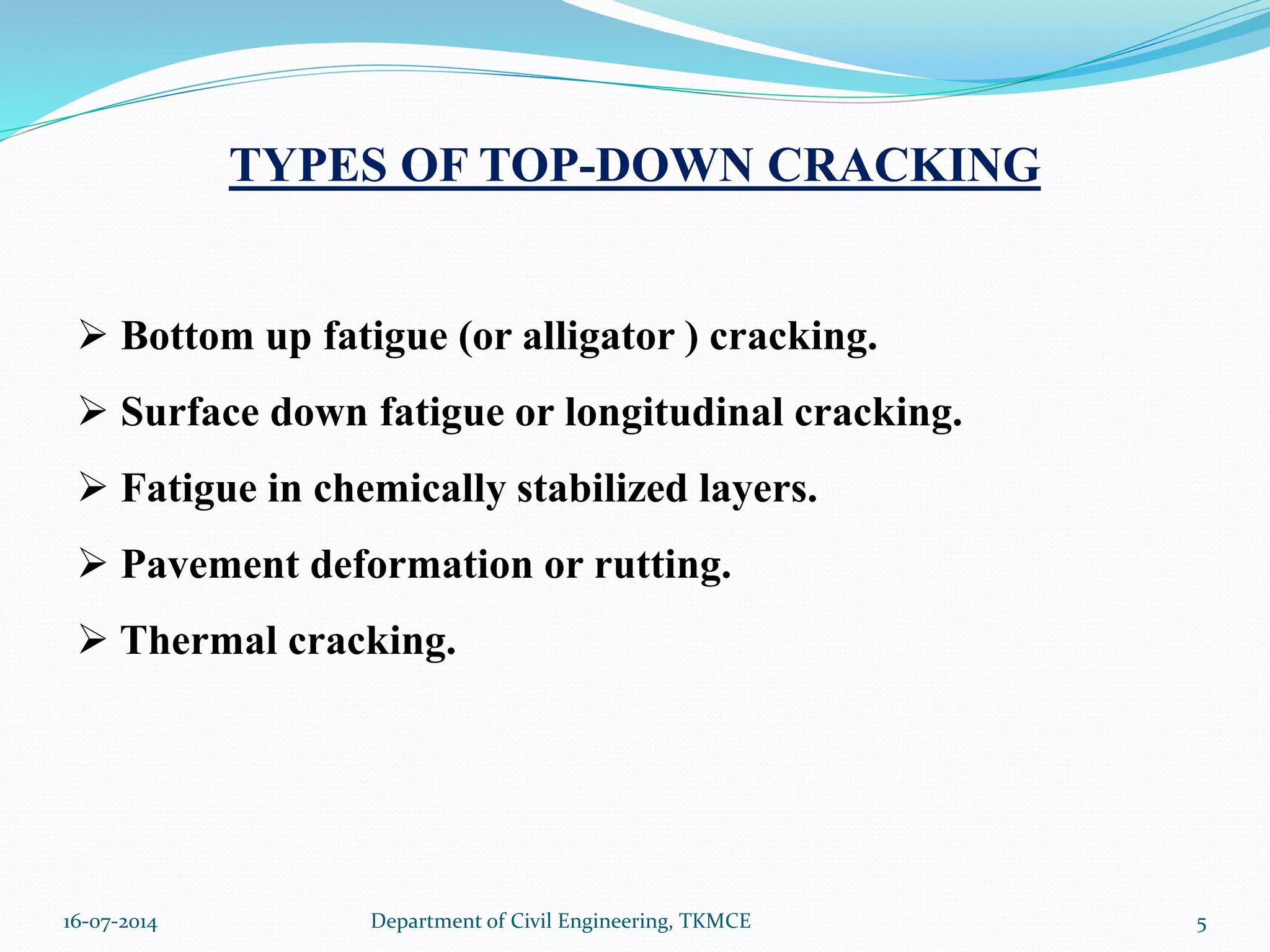 TYPES OF TOP-DOWN CRACKING

➢ Bottom up fatigue (or alligator ) cracking.

➢ Surface down fatigue or longitudinal cracking.

➢ Fatigue in chemically stabilized layers.

➢ Pavement deformation or rutting.

➢ Thermal cracking.

16-07-2014

Department of Civil Engineering, TKMCE

5